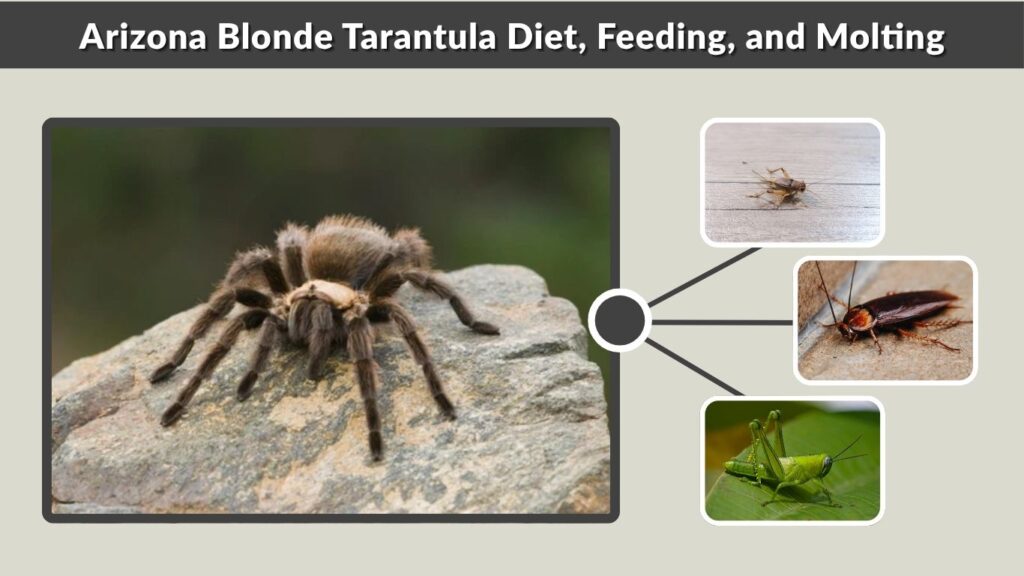 Arizona Blonde Tarantula Diet, Feeding, and Molting